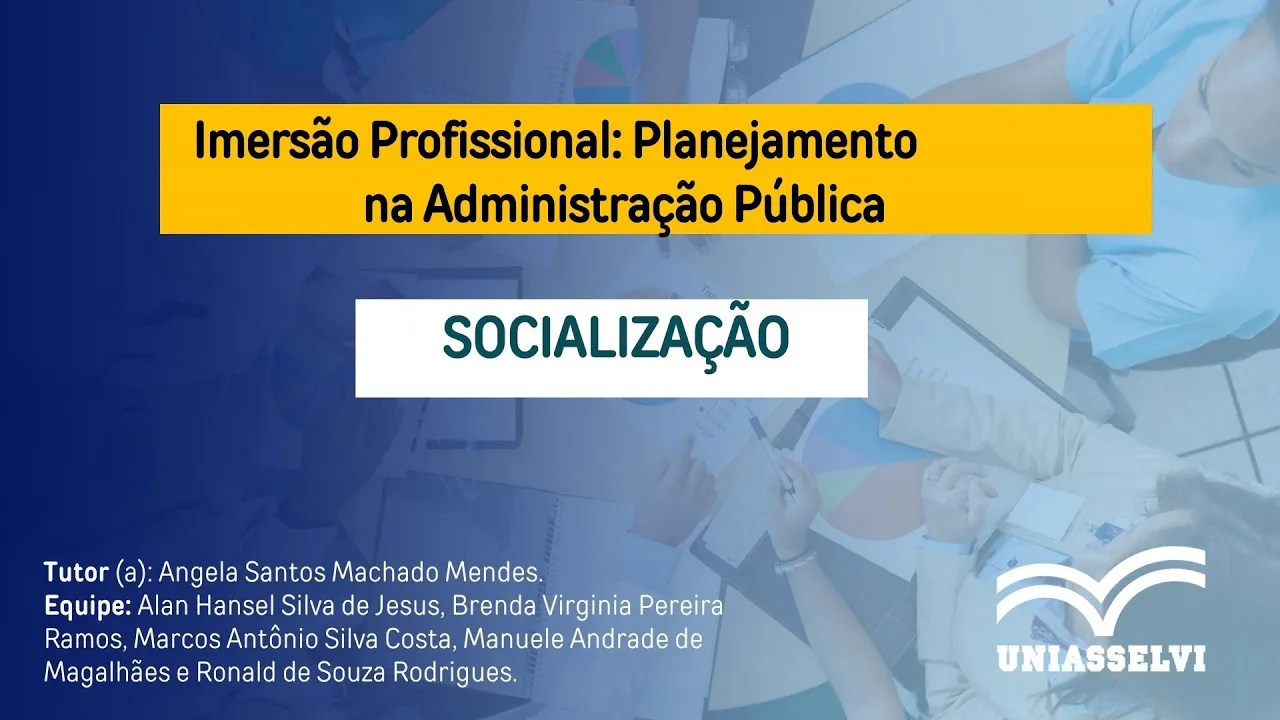 Imersão Profissional: Planejamento na Administração Pública

SOCIALIZAÇÃO

Tutor (a): Angela Santos Machado Mendes.
Equipe: Alan Hansel Silva de Jesus, Brenda Virginia Pereira Ramos, Marcos Antônio Silva Costa, Manuele Andrade de Magalhães e Ronald de Souza Rodrigues.

UNIASSELVI